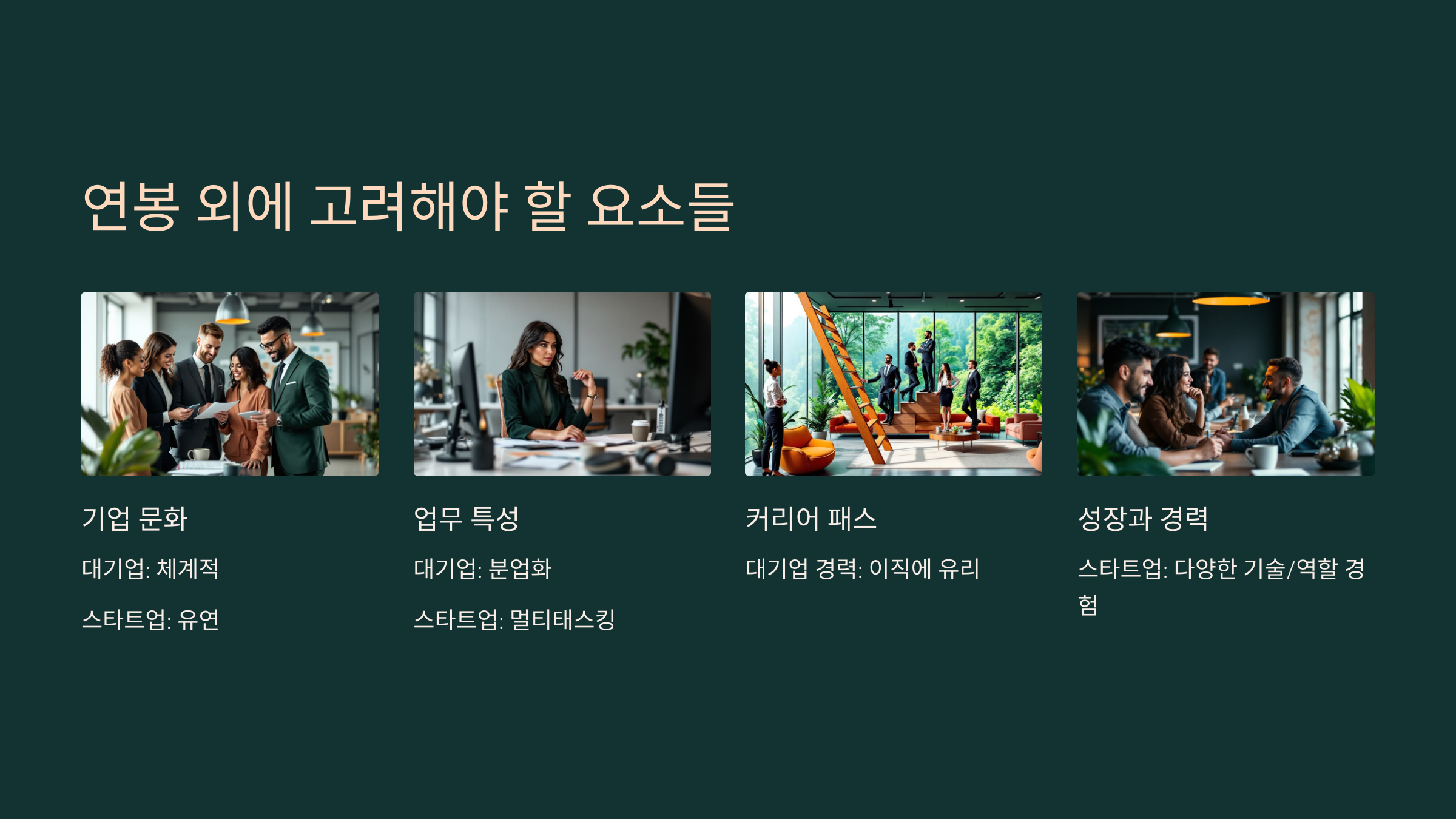 연봉 외에 고려해야 할 요소들

기업 문화

대기업: 체계적

스타트업: 유연

업무 특성

대기업: 분업화

스타트업: 멀티태스킹

커리어 패스

대기업 경력: 이직에 유리

성장과 경력

스타트업: 다양한 기술/역할 경험